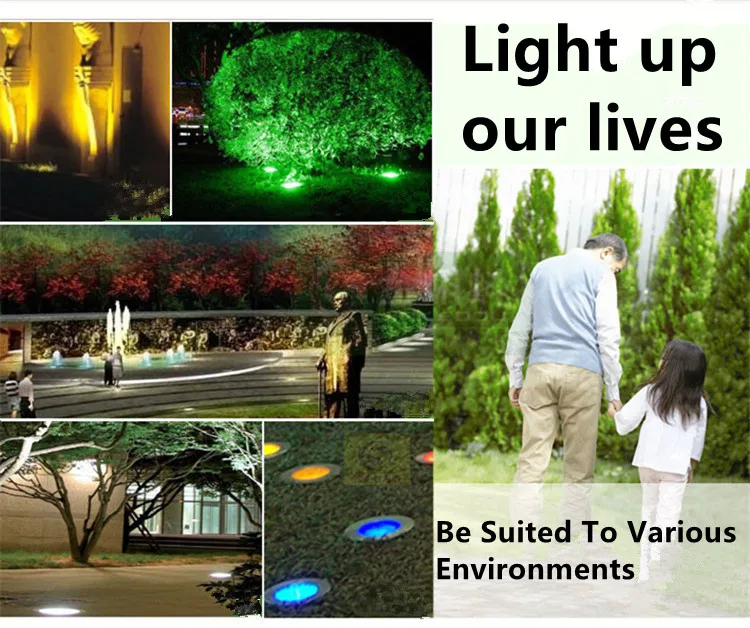 Light up our lives

Be Suited To Various Environments